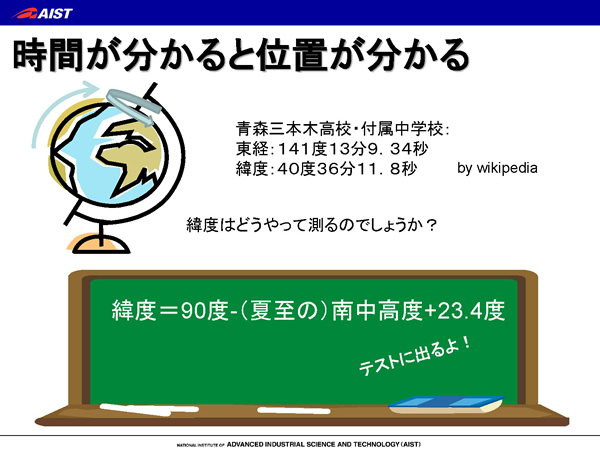 AIST

時間が分かると位置が分かる

青森三本木高校・付属中学校:
東経:141度13分9.34秒
緯度:40度36分11.8秒

by wikipedia

緯度はどうやって測るのでしょうか?

緯度=90度-(夏至の)南中高度+23.4度

テストに出るよ!

NATIONAL INSTITUTE OF ADVANCED INDUSTRIAL SCIENCE AND TECHNOLOGY (AIST)